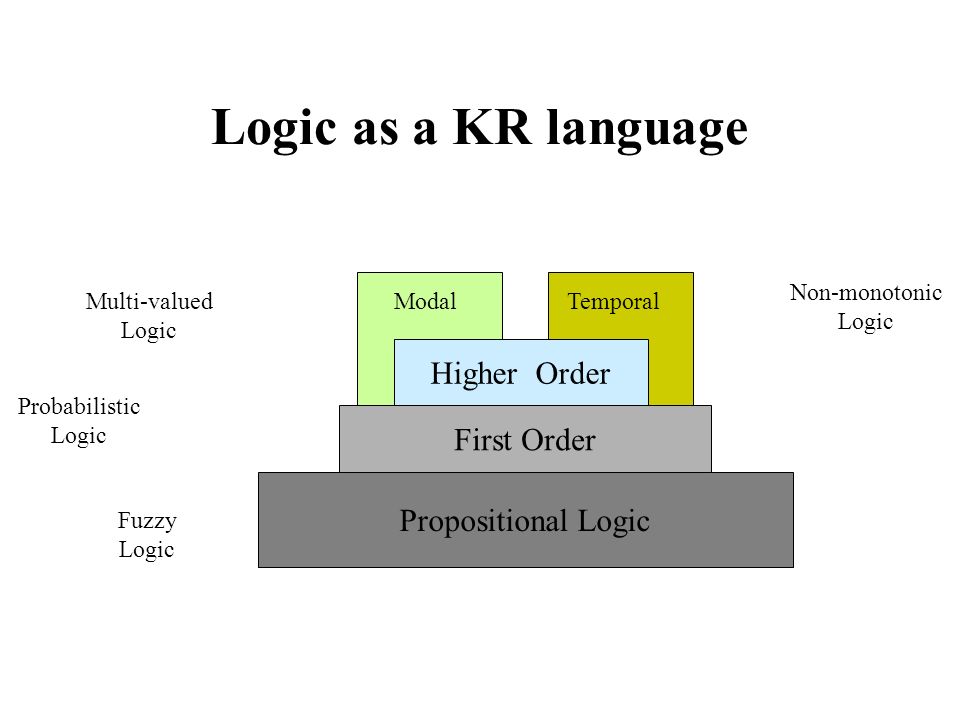 Logic as a KR language

Multi-valued Logic

Modal

Temporal

Non-monotonic Logic

Higher Order

Probabilistic Logic

First Order

Fuzzy Logic

Propositional Logic